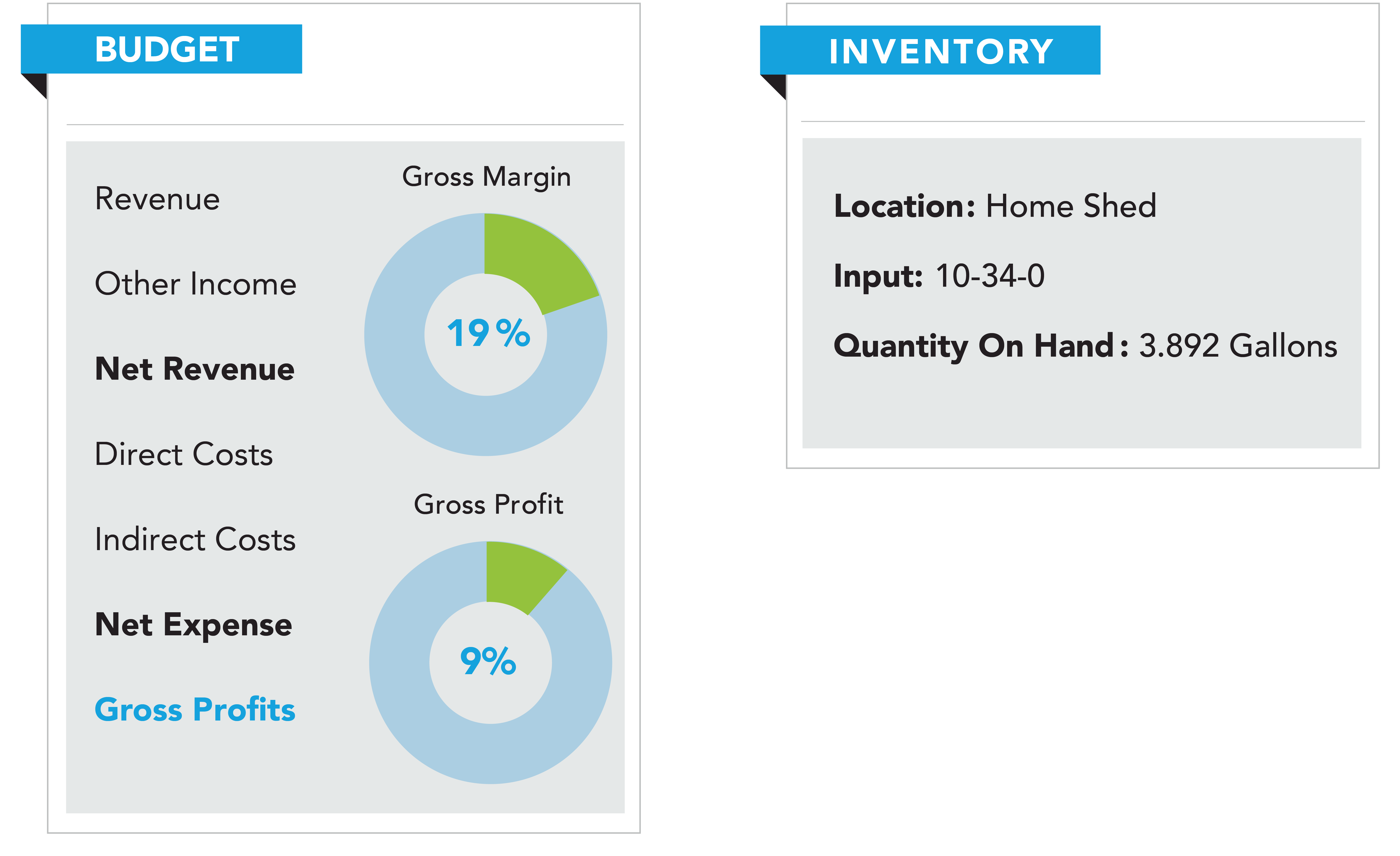 BUDGET

Revenue

Other Income

Net Revenue

Direct Costs

Indirect Costs

Net Expense

Gross Profits

Gross Margin

19%

Gross Profit

9%

INVENTORY

Location: Home Shed

Input: 10-34-0

Quantity On Hand: 3.892 Gallons